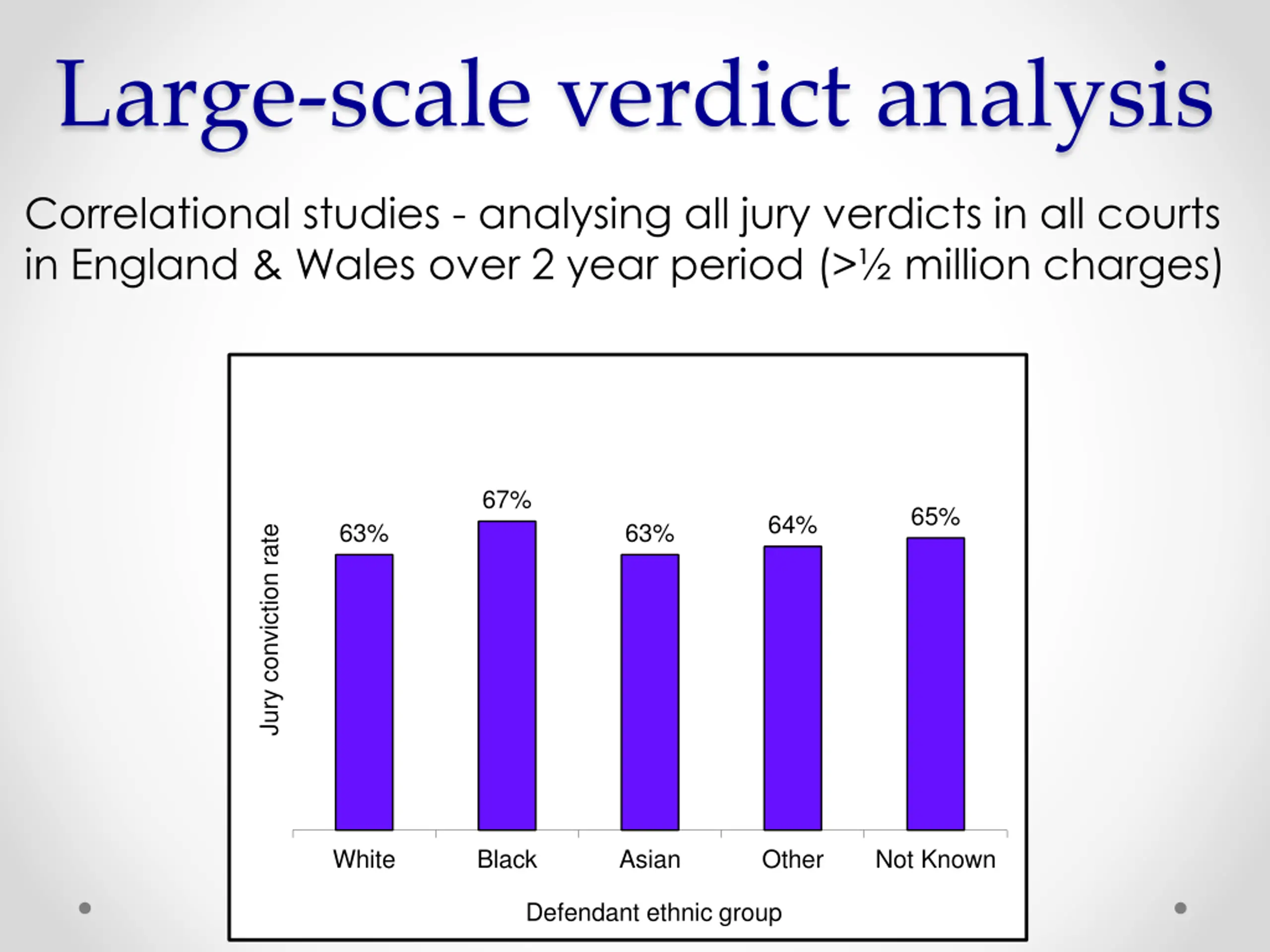 Large-scale verdict analysis

Correlational studies - analysing all jury verdicts in all courts in England & Wales over 2 year period (>½ million charges)

Jury conviction rate

63%
67%
63%
64%
65%

White
Black
Asian
Other
Not Known

Defendant ethnic group